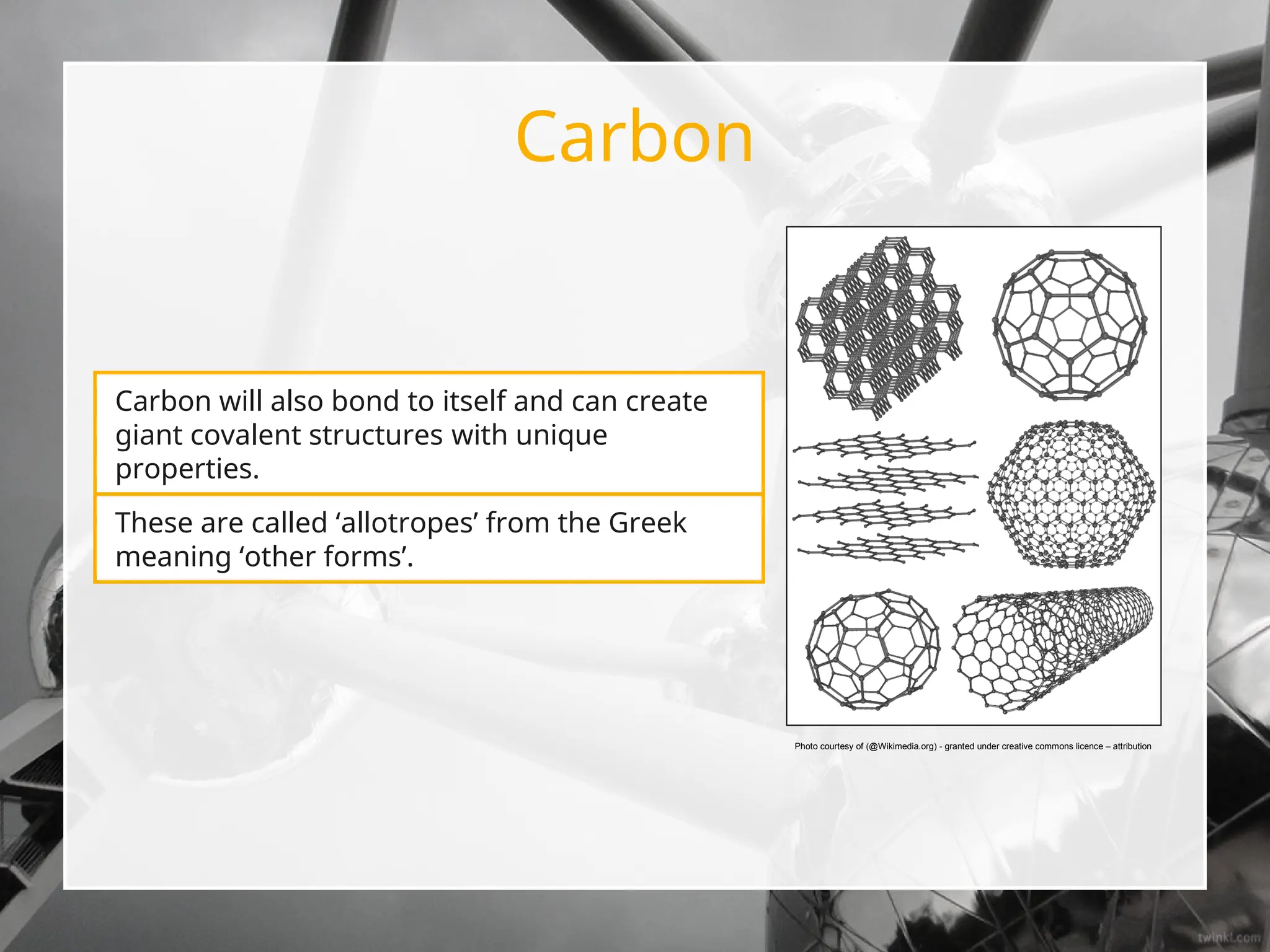 Carbon

Carbon will also bond to itself and can create giant covalent structures with unique properties.

These are called ‘allotropes’ from the Greek meaning ‘other forms’.

Photo courtesy of (@Wikimedia.org) - granted under creative commons licence – attribution

twinkl.com